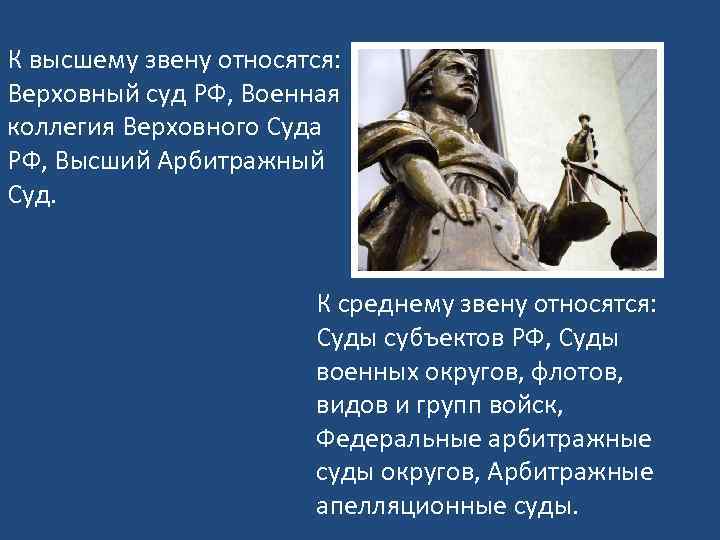 К высшему звену относятся: Верховный суд РФ, Военная коллегия Верховного Суда РФ, Высший Арбитражный Суд.

К среднему звену относятся: Суды субъектов РФ, Суды военных округов, флотов, видов и групп войск, Федеральные арбитражные суды округов, Арбитражные апелляционные суды.